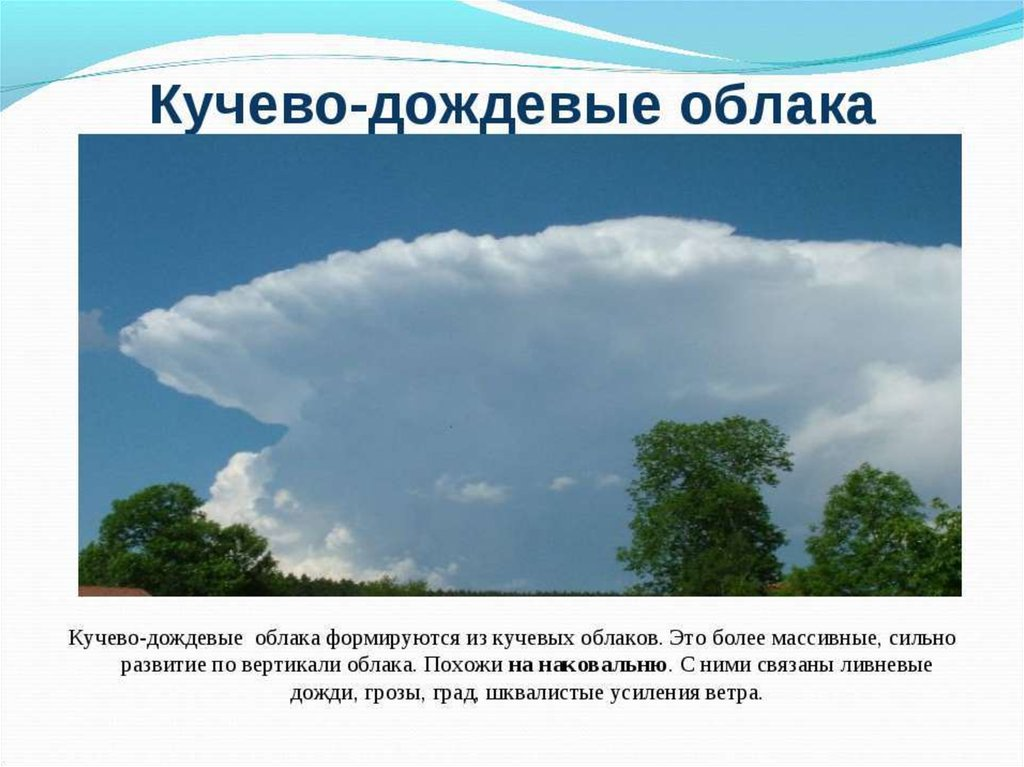 Кучево-дождевые облака

Кучево-дождевые облака формируются из кучевых облаков. Это более массивные, сильно развитие по вертикали облака. Похожи на наковальню. С ними связаны ливневые дожди, грозы, град, шквалистые усиления ветра.